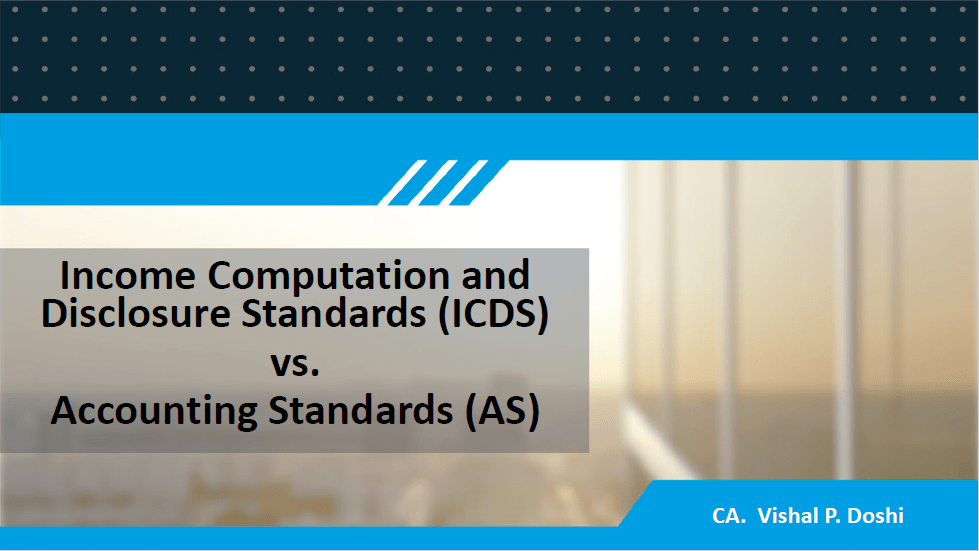 Income Computation and Disclosure Standards (ICDS)
vs.
Accounting Standards (AS)

CA. Vishal P. Doshi